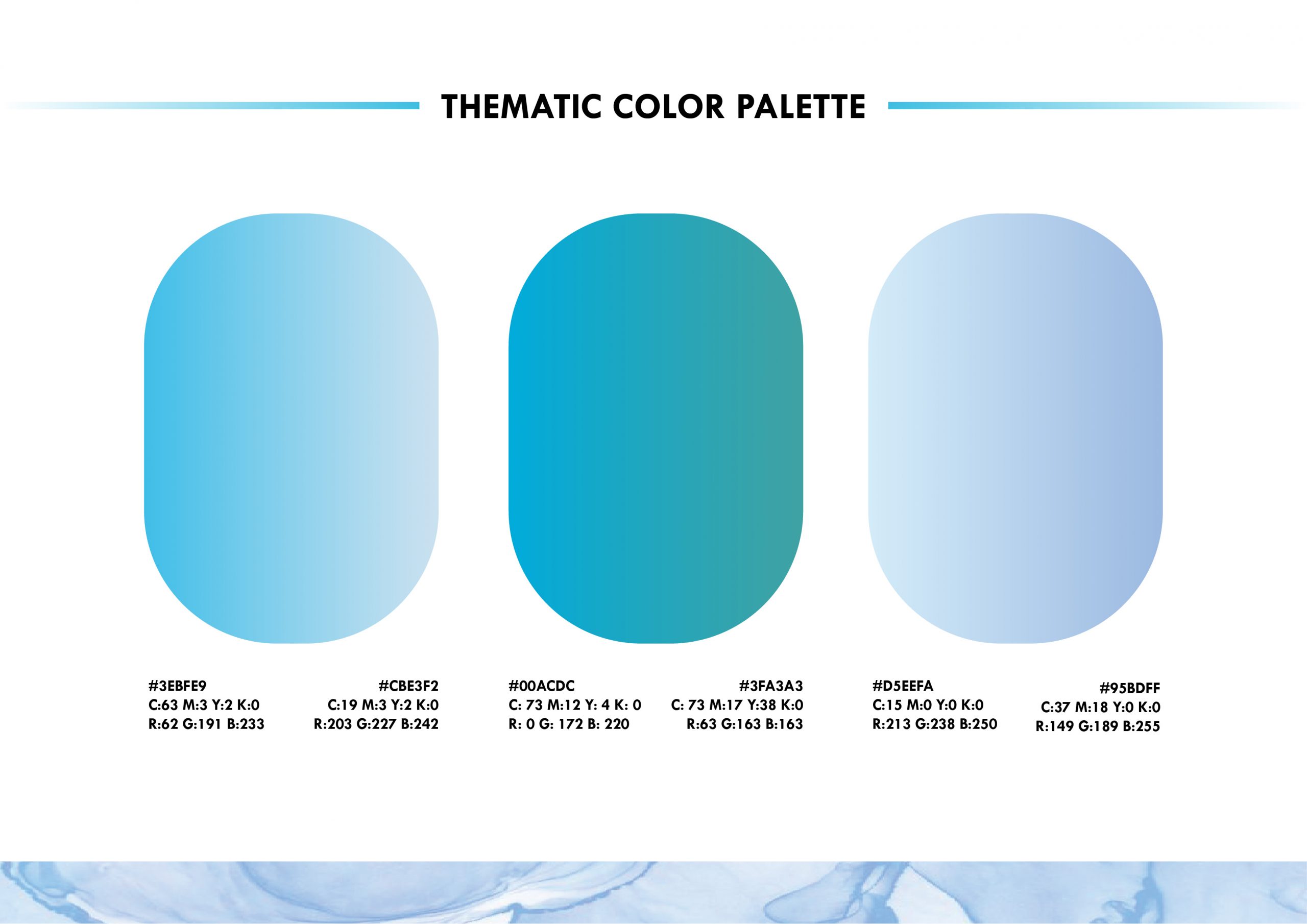 THEMATIC COLOR PALETTE

#3EBFE9
C:63 M:3 Y:2 K:0
R:62 G:191 B:233

#CBE3F2
C:19 M:3 Y:2 K:0
R:203 G:227 B:242

#00ACDC
C: 73 M:12 Y: 4 K: 0
R: 0 G: 172 B: 220

#3FA3A3
C: 73 M:17 Y:38 K:0
R:63 G:163 B:163

#D5EEFA
C:15 M:0 Y:0 K:0
R:213 G:238 B:250

#95BDFF
C:37 M:18 Y:0 K:0
R:149 G:189 B:255